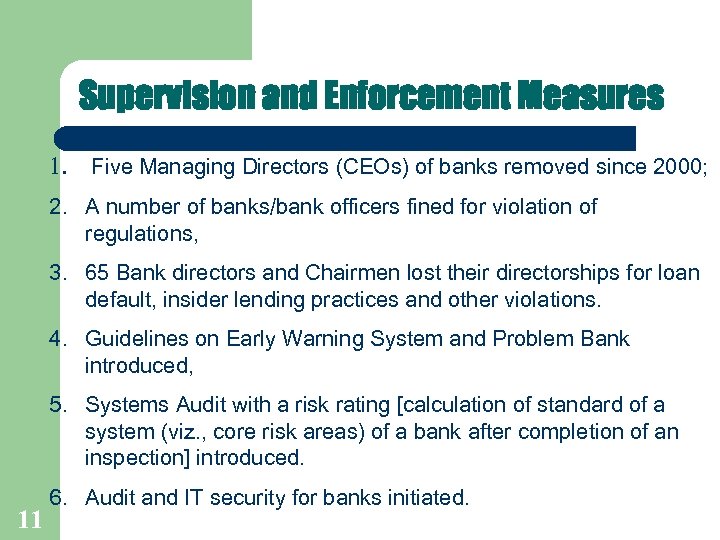 Supervision and Enforcement Measures

1. Five Managing Directors (CEOs) of banks removed since 2000;

2. A number of banks/bank officers fined for violation of regulations,

3. 65 Bank directors and Chairmen lost their directorships for loan default, insider lending practices and other violations.

4. Guidelines on Early Warning System and Problem Bank introduced,

5. Systems Audit with a risk rating [calculation of standard of a system (viz., core risk areas) of a bank after completion of an inspection] introduced.

6. Audit and IT security for banks initiated.

11